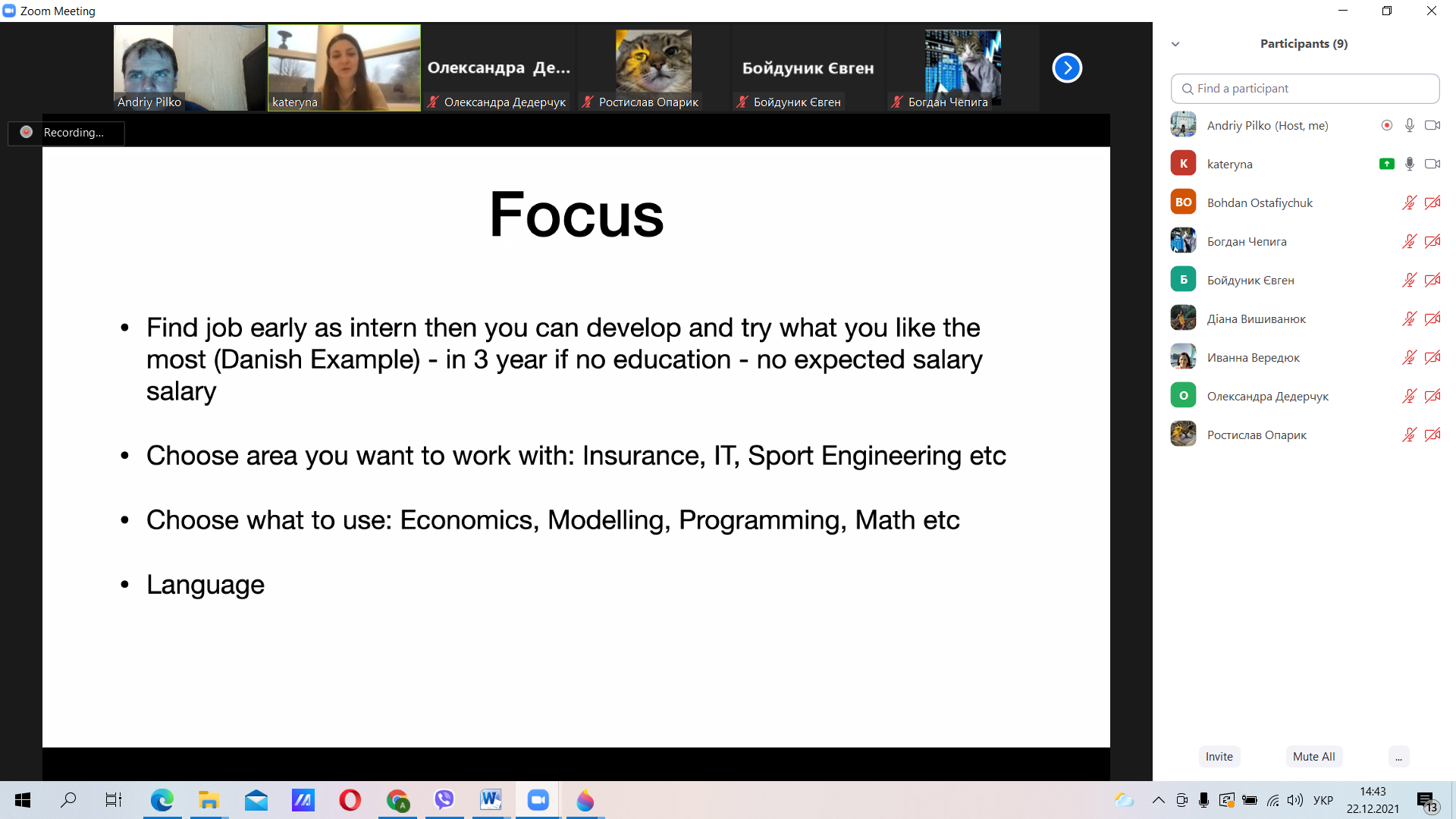 Zoom Meeting

Andriy Pilko
kateryna
Олександра Де...
Олександра Дедерчук
Ростислав Опарик
Бойдуник Євген
Бойдуник Євген
Богдан Чепига

Recording...

Focus

• Find job early as intern then you can develop and try what you like the most (Danish Example) - in 3 year if no education - no expected salary salary

• Choose area you want to work with: Insurance, IT, Sport Engineering etc

• Choose what to use: Economics, Modelling, Programming, Math etc

• Language

Participants (9)

Find a participant

Andriy Pilko (Host, me)
K kateryna
BO Bohdan Ostafiychuk
Богдан Чепига
Б Бойдуник Євген
Діана Вишиванюк
Иванна Вередюк
О Олександра Дедерчук
Ростислав Опарик

Invite
Mute All
...

УКР
14:43
22.12.2021
13